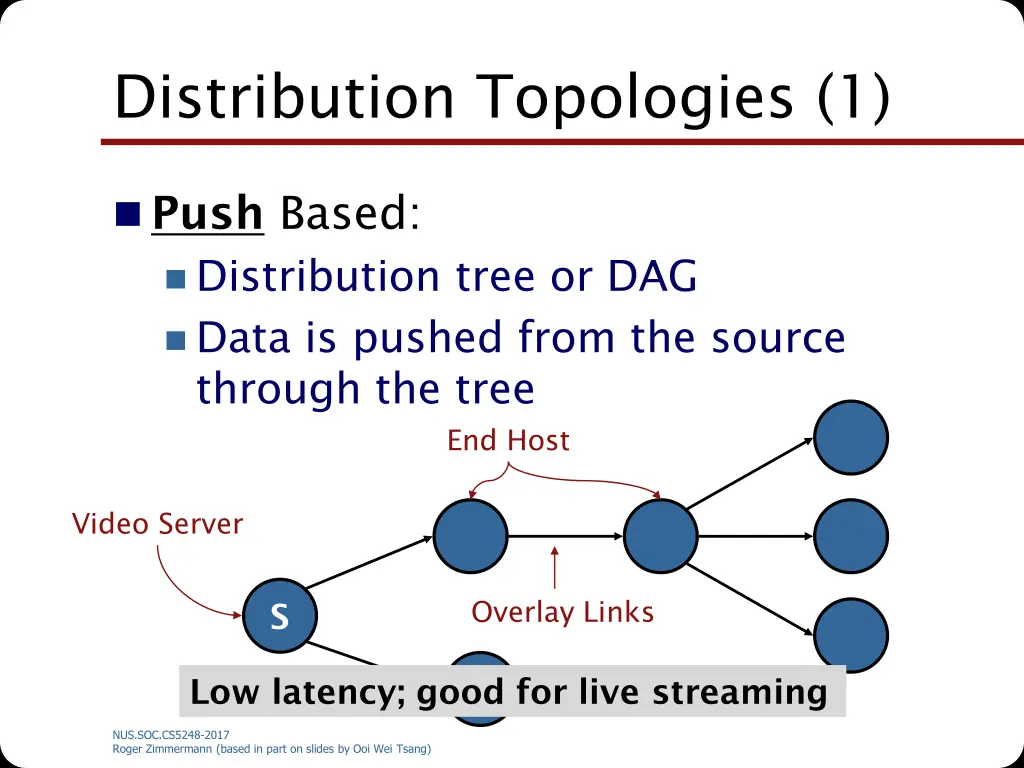 Distribution Topologies (1)

Push Based:

Distribution tree or DAG

Data is pushed from the source through the tree

End Host

Video Server

S

Overlay Links

Low latency; good for live streaming

NUS.SOC.CS5248-2017
Roger Zimmermann (based in part on slides by Ooi Wei Tsang)